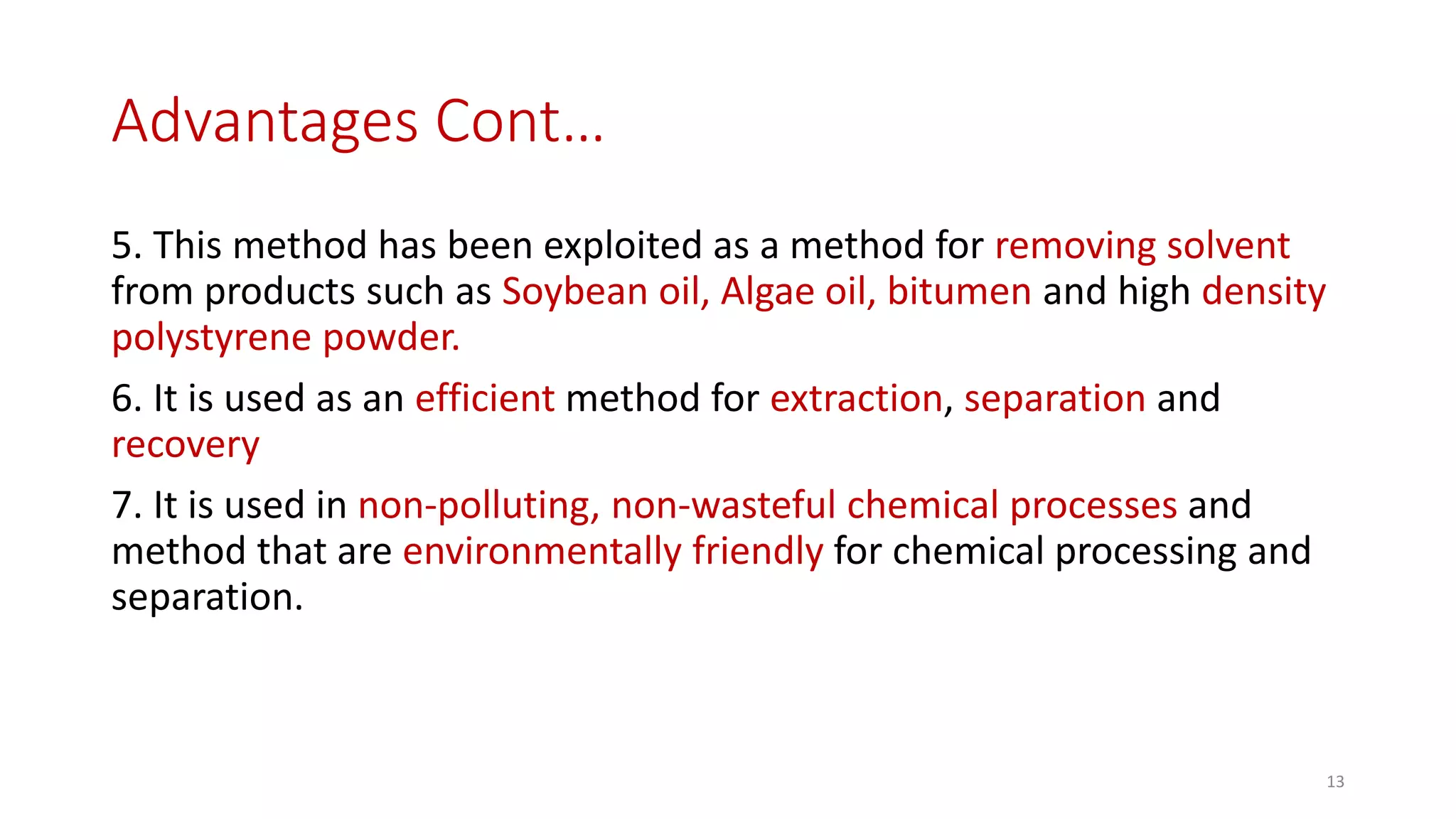 Advantages Cont…

5. This method has been exploited as a method for removing solvent from products such as Soybean oil, Algae oil, bitumen and high density polystyrene powder.

6. It is used as an efficient method for extraction, separation and recovery

7. It is used in non-polluting, non-wasteful chemical processes and method that are environmentally friendly for chemical processing and separation.

13